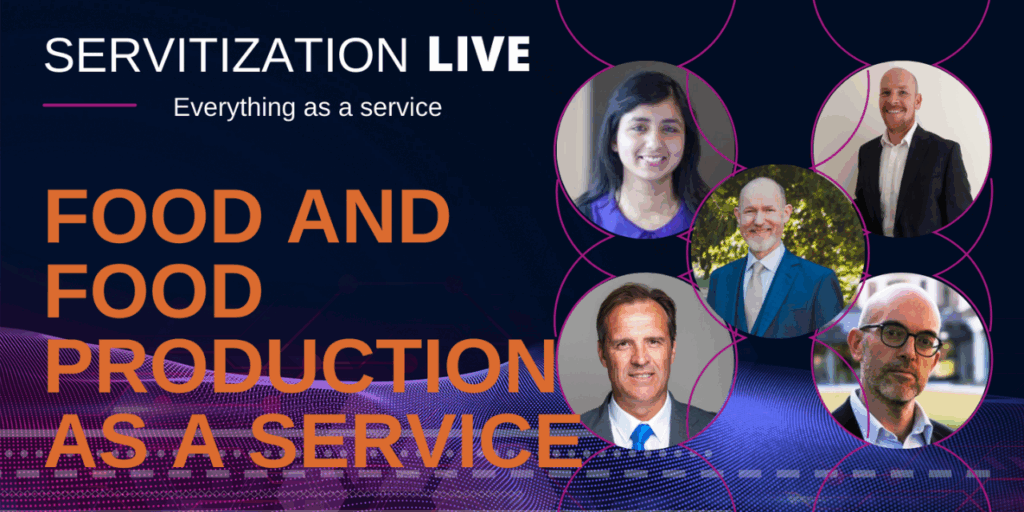 SERVITIZATION LIVE

Everything as a service

FOOD AND FOOD PRODUCTION AS A SERVICE